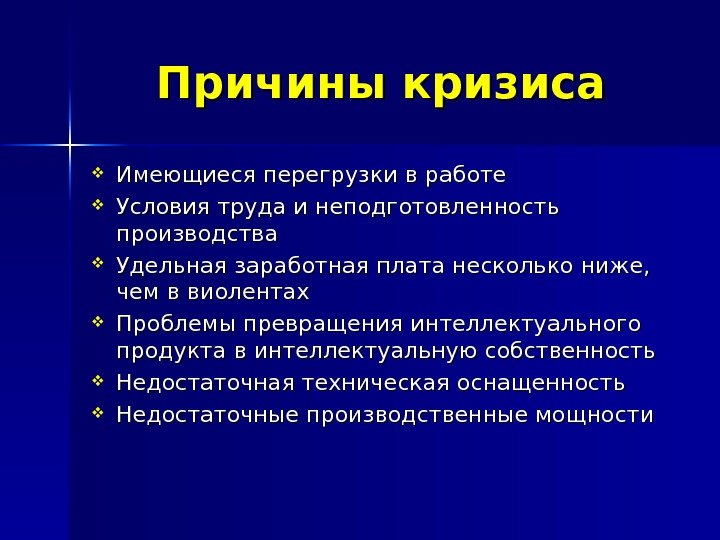 Причины кризиса

❖ Имеющиеся перегрузки в работе
❖ Условия труда и неподготовленность производства
❖ Удельная заработная плата несколько ниже, чем в виолентах
❖ Проблемы превращения интеллектуального продукта в интеллектуальную собственность
❖ Недостаточная техническая оснащенность
❖ Недостаточные производственные мощности